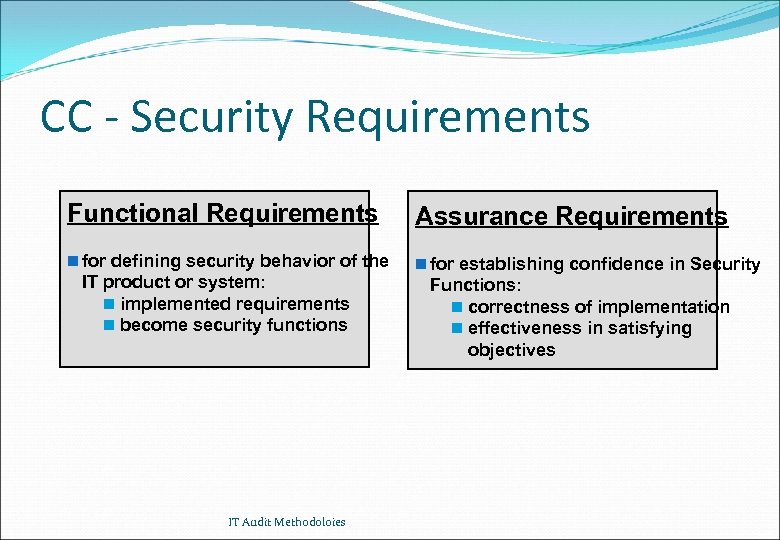 CC - Security Requirements

Functional Requirements

for defining security behavior of the IT product or system:

implemented requirements

become security functions

Assurance Requirements

for establishing confidence in Security Functions:

correctness of implementation

effectiveness in satisfying objectives

IT Audit Methodoloies